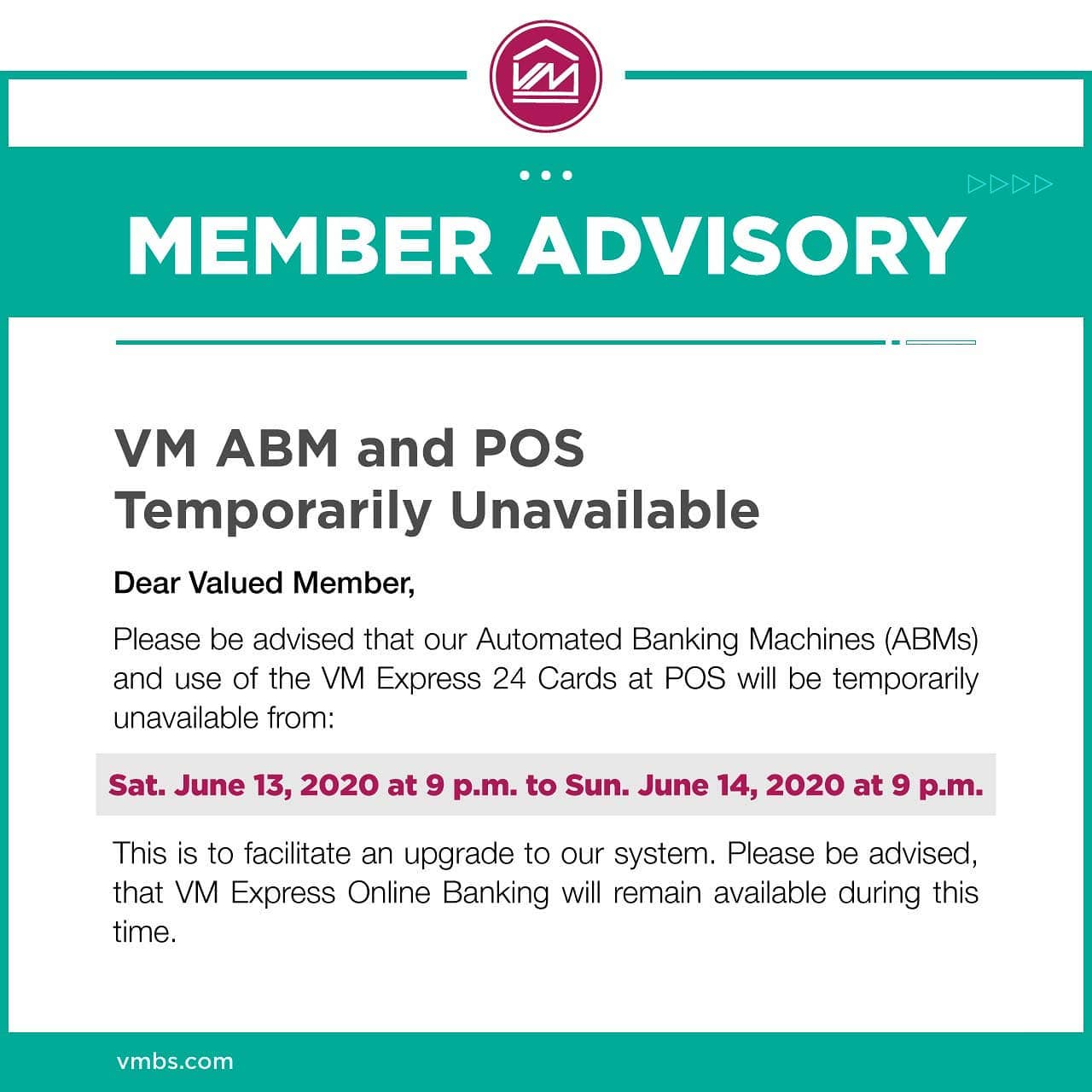 VM

MEMBER ADVISORY

VM ABM and POS Temporarily Unavailable

Dear Valued Member,

Please be advised that our Automated Banking Machines (ABMs) and use of the VM Express 24 Cards at POS will be temporarily unavailable from:

Sat. June 13, 2020 at 9 p.m. to Sun. June 14, 2020 at 9 p.m.

This is to facilitate an upgrade to our system. Please be advised, that VM Express Online Banking will remain available during this time.

vmbs.com